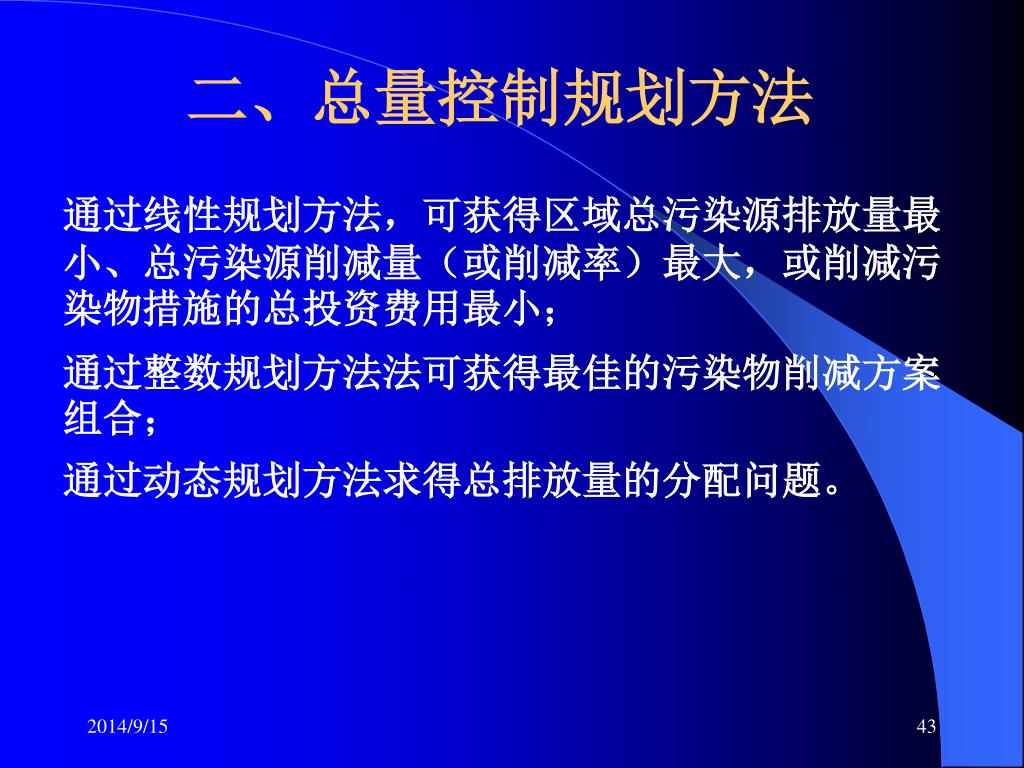 二、总量控制规划方法

通过线性规划方法，可获得区域总污染源排放量最小、总污染源削减量（或削减率）最大，或削减污染物措施的总投资费用最小；

通过整数规划方法法可获得最佳的污染物削减方案组合；

通过动态规划方法求得总排放量的分配问题。

2014/9/15

43